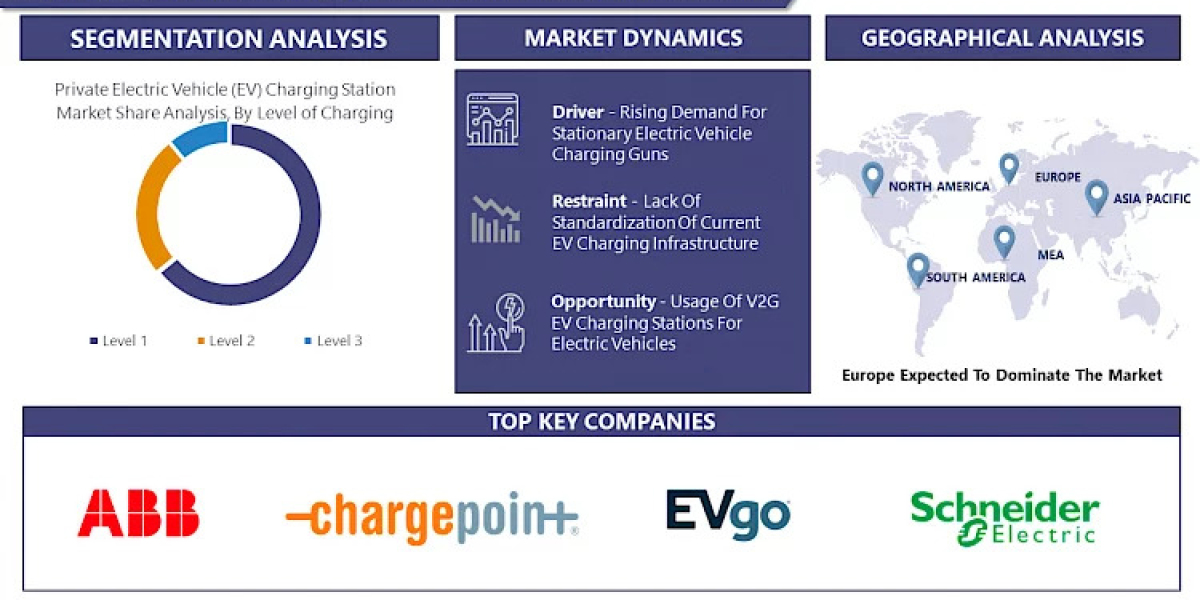 SEGMENTATION ANALYSIS

Private Electric Vehicle (EV) Charging Station Market Share Analysis, By Level of Charging

Level 1 Level 2 Level 3

MARKET DYNAMICS

Driver - Rising Demand For Stationary Electric Vehicle Charging Guns

Restraint - Lack Of Standardization Of Current EV Charging Infrastructure

Opportunity - Usage Of V2G EV Charging Stations For Electric Vehicles

GEOGRAPHICAL ANALYSIS

NORTH AMERICA

EUROPE

ASIA PACIFIC

MEA

SOUTH AMERICA

Europe Expected To Dominate The Market

TOP KEY COMPANIES

ABB

-chargepoin+

EVgo

Schneider Electric